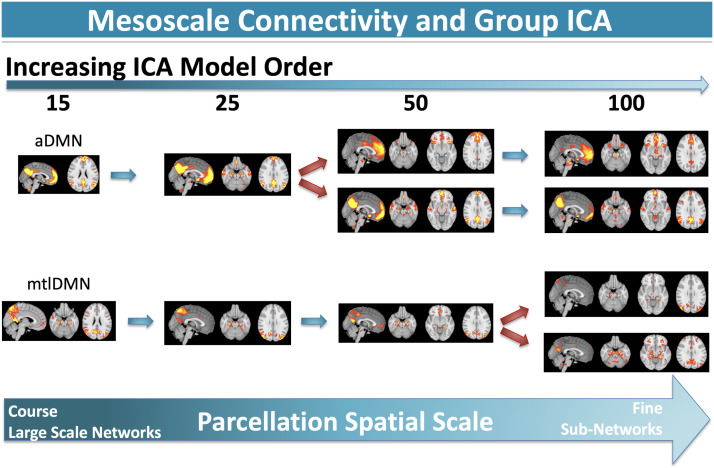 Mesoscale Connectivity and Group ICA

Increasing ICA Model Order

15

25

50

100

aDMN

mtlDMN

Course
Large Scale Networks

Parcellation Spatial Scale

Fine
Sub-Networks